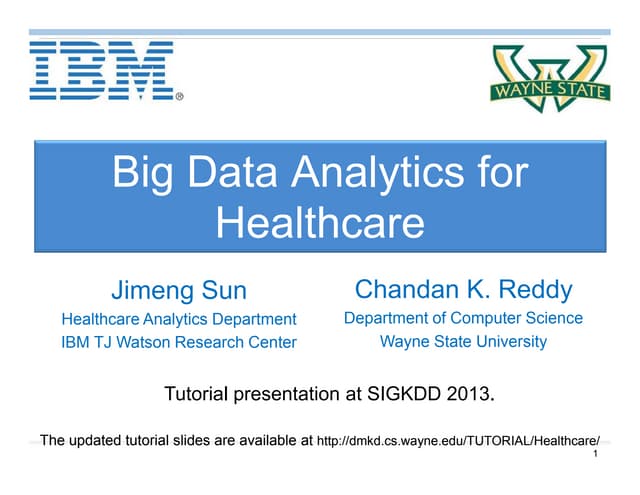 IBM®

WAYNE STATE

Big Data Analytics for Healthcare

Jimeng Sun
Healthcare Analytics Department
IBM TJ Watson Research Center

Chandan K. Reddy
Department of Computer Science
Wayne State University

Tutorial presentation at SIGKDD 2013.

The updated tutorial slides are available at http://dmkd.cs.wayne.edu/TUTORIAL/Healthcare/

1